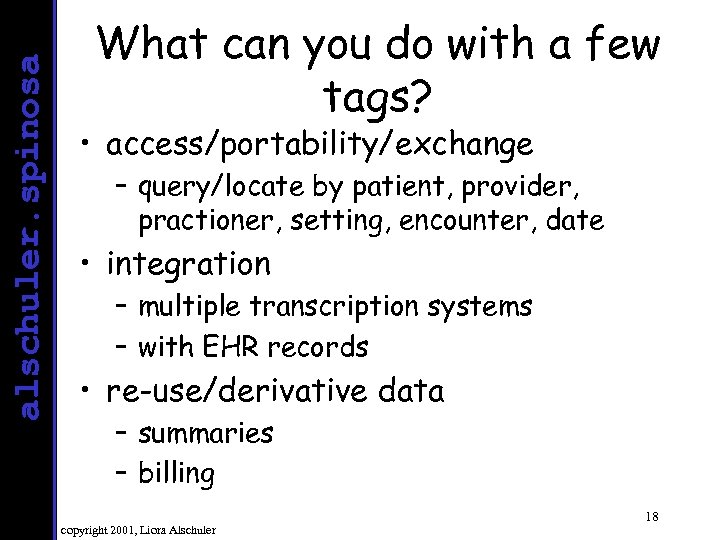 alschuler.spinosa

What can you do with a few tags?

• access/portability/exchange
  – query/locate by patient, provider, practioner, setting, encounter, date
• integration
  – multiple transcription systems
  – with EHR records
• re-use/derivative data
  – summaries
  – billing

18

copyright 2001, Liora Alschuler